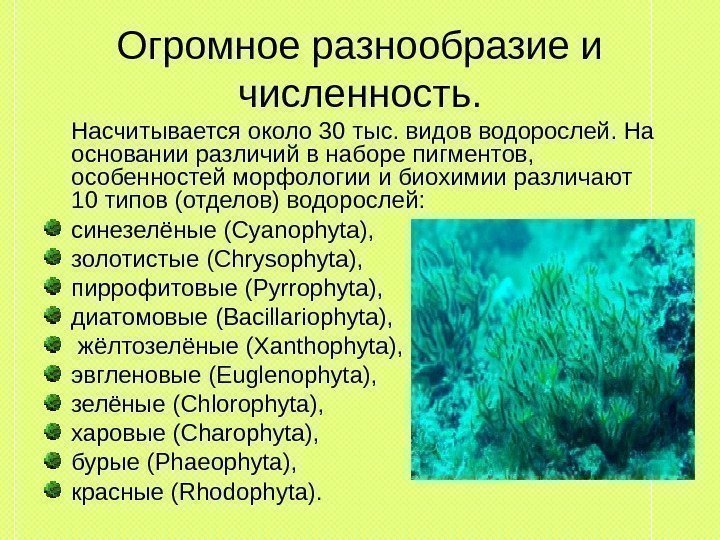 Огромное разнообразие и численность.

Насчитывается около 30 тыс. видов водорослей. На основании различий в наборе пигментов, особенностей морфологии и биохимии различают 10 типов (отделов) водорослей:

синезелёные (Cyanophyta),
золотистые (Chrysophyta),
пиррофитовые (Pyrrophyta),
диатомовые (Bacillariophyta),
жёлтозелёные (Xanthophyta),
эвгленовые (Euglenophyta),
зелёные (Chlorophyta),
харовые (Charophyta),
бурые (Phaeophyta),
красные (Rhodophyta).